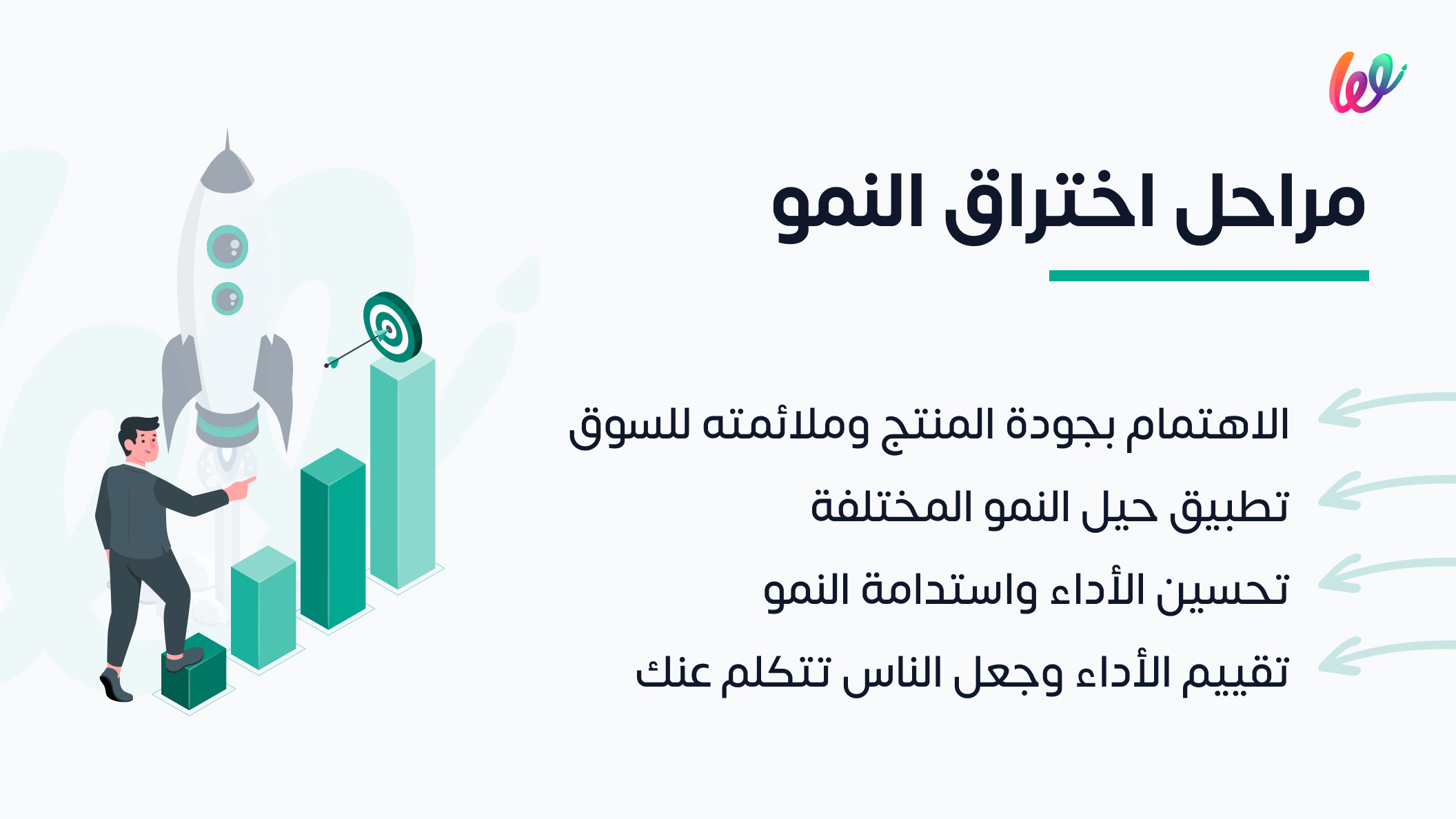 مراحل اختراق النمو

الاهتمام بجودة المنتج وملائمته للسوق

تطبيق حيل النمو المختلفة

تحسين الأداء واستدامة النمو

تقييم الأداء وجعل الناس تتكلم عنك